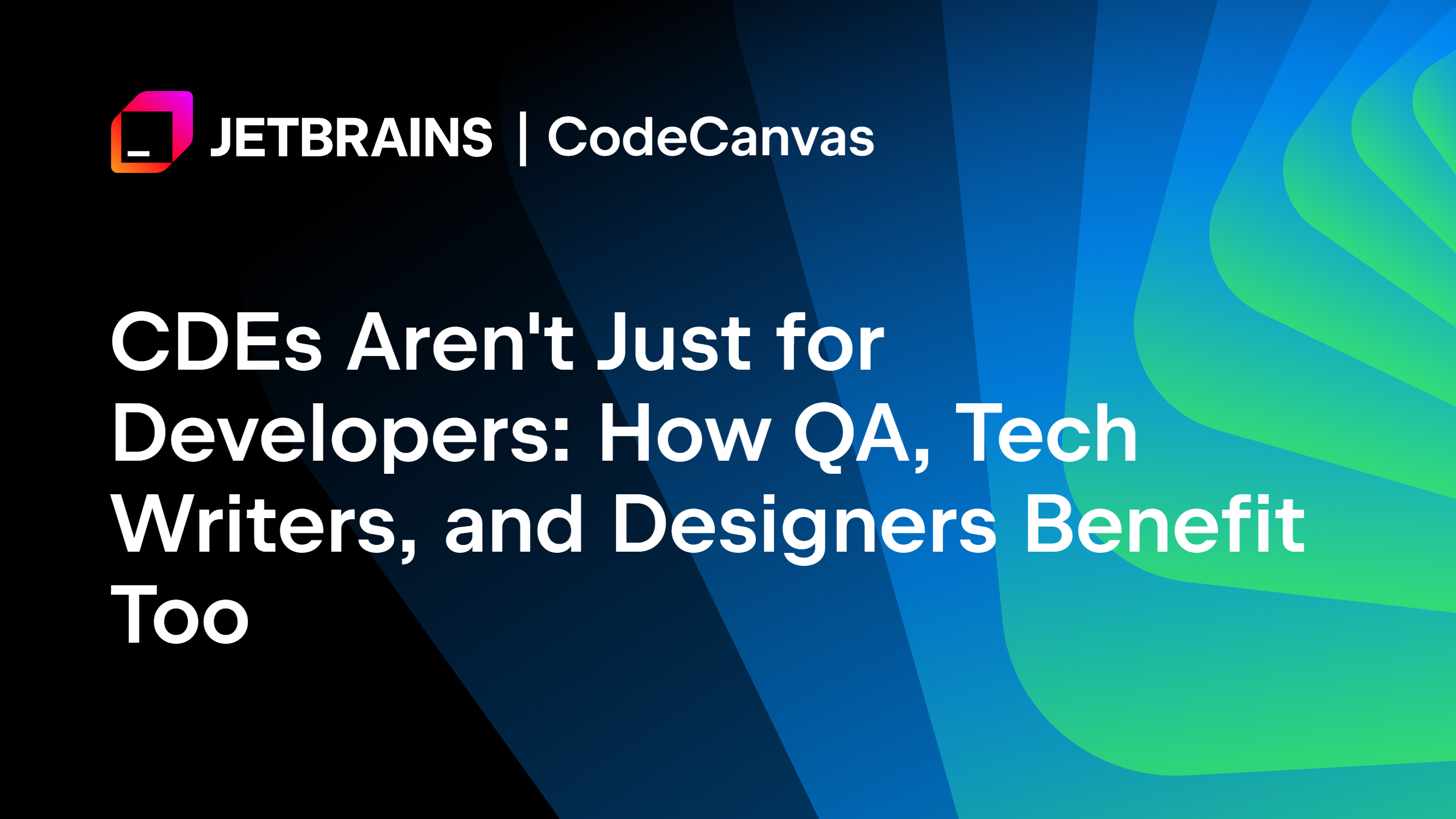 JETBRAINS | CodeCanvas

CDEs Aren't Just for Developers: How QA, Tech Writers, and Designers Benefit Too